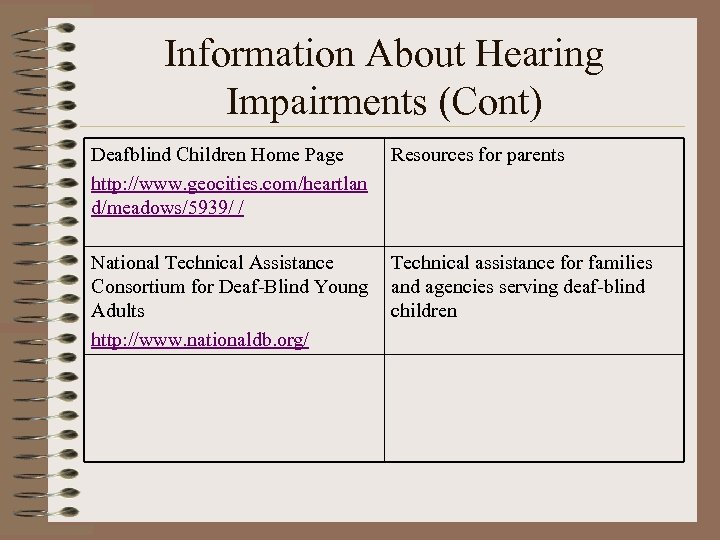 Information About Hearing Impairments (Cont)

| | |
|---|---|
| Deafblind Children Home Page http://www.geocities.com/heartland/meadows/5939/ / | Resources for parents |
| National Technical Assistance Consortium for Deaf-Blind Young Adults http://www.nationaldb.org/ | Technical assistance for families and agencies serving deaf-blind children |
| | |